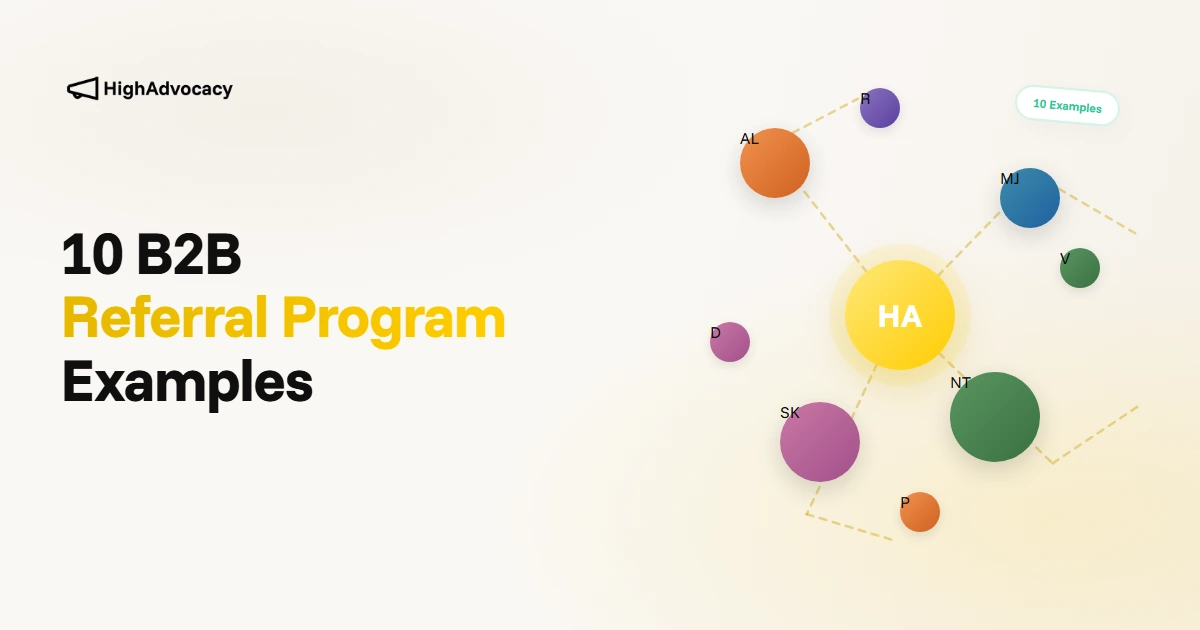 HighAdvocacy

10 B2B
Referral Program
Examples

10 Examples

R
AL
MJ
V
HA
D
NT
SK
P